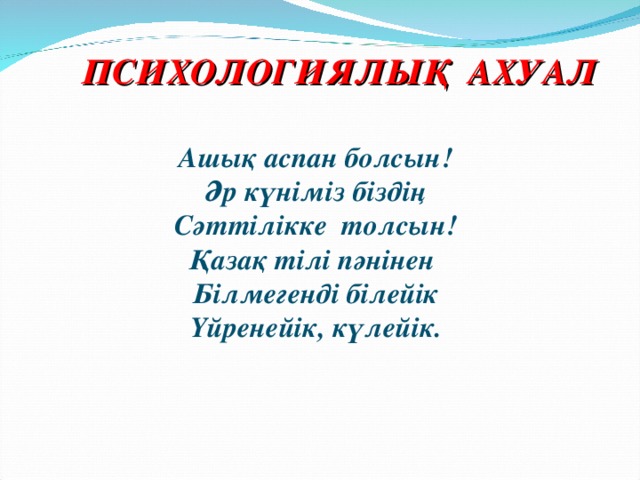 ПСИХОЛОГИЯЛЫҚ АХУАЛ

Ашық аспан болсын!
Әр күніміз біздің
Сәттілікке толсын!
Қазақ тілі пәнінен
Білмегенді білейік
Үйренейік, күлейік.